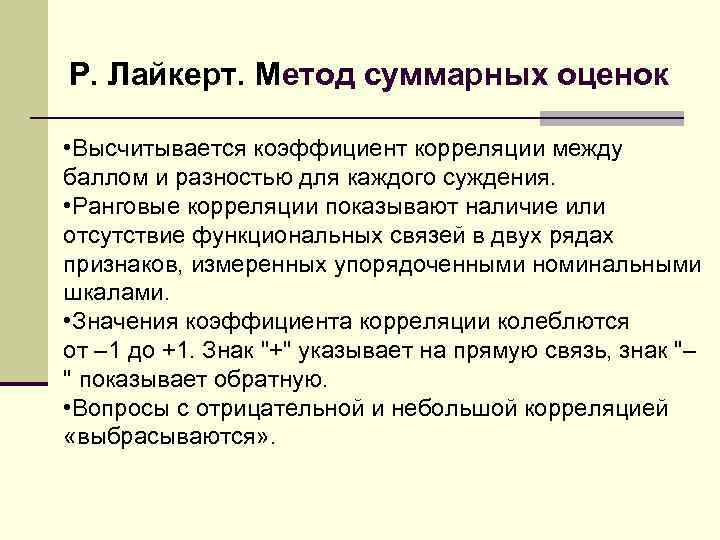 Р. Лайкерт. Метод суммарных оценок

•Высчитывается коэффициент корреляции между баллом и разностью для каждого суждения.
•Ранговые корреляции показывают наличие или отсутствие функциональных связей в двух рядах признаков, измеренных упорядоченными номинальными шкалами.
•Значения коэффициента корреляции колеблются от –1 до +1. Знак "+" указывает на прямую связь, знак "–" показывает обратную.
•Вопросы с отрицательной и небольшой корреляцией «выбрасываются».